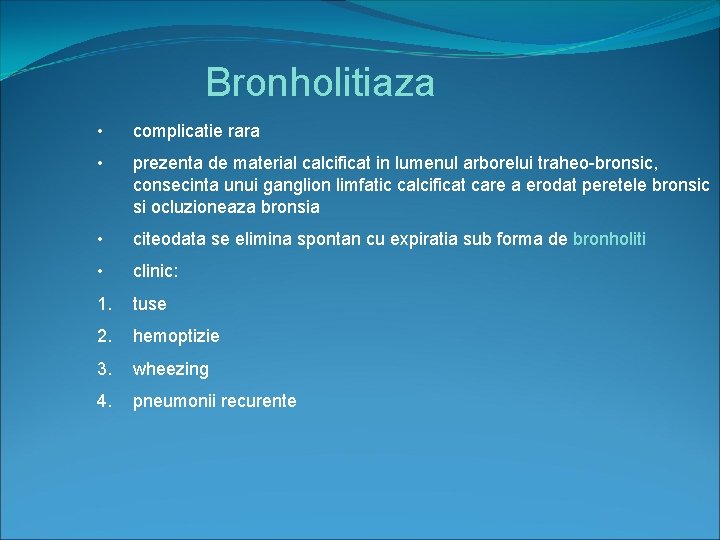 Bronholitiaza

• complicatie rara

• prezenta de material calcificat in lumenul arborelui traheo-bronsic, consecinta unui ganglion limfatic calcificat care a erodat peretele bronsic si ocluzioneaza bronsia

• citeodata se elimina spontan cu expiratia sub forma de bronholiti

• clinic:

1. tuse

2. hemoptizie

3. wheezing

4. pneumonii recurente